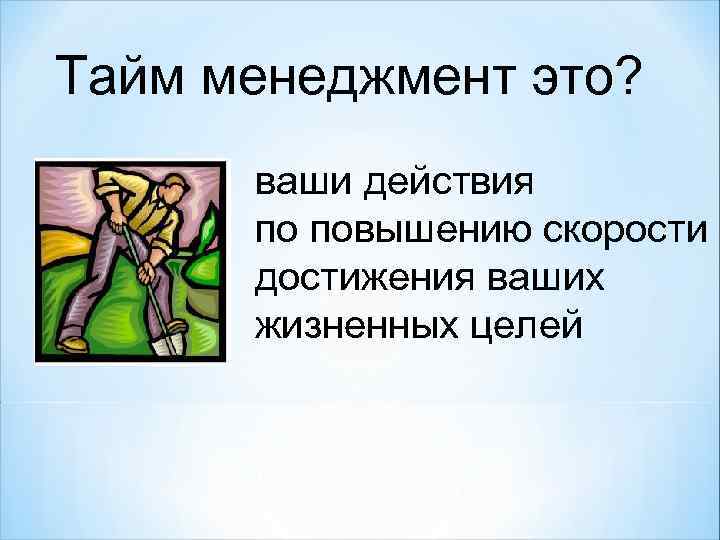 Тайм менеджмент это?

ваши действия по повышению скорости достижения ваших жизненных целей